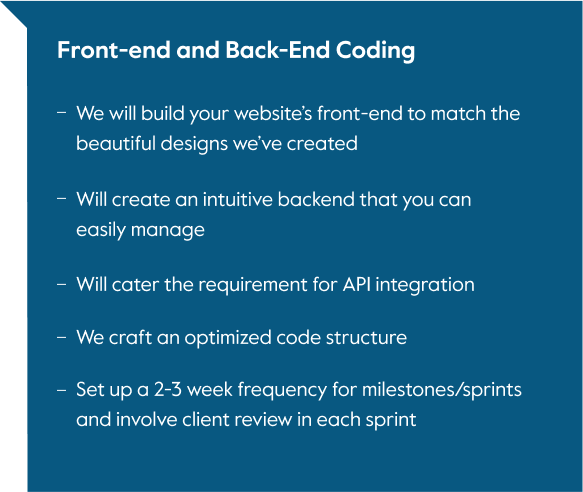 Front-end and Back-End Coding

– We will build your website's front-end to match the beautiful designs we've created

– Will create an intuitive backend that you can easily manage

– Will cater the requirement for API integration

– We craft an optimized code structure

– Set up a 2-3 week frequency for milestones/sprints and involve client review in each sprint